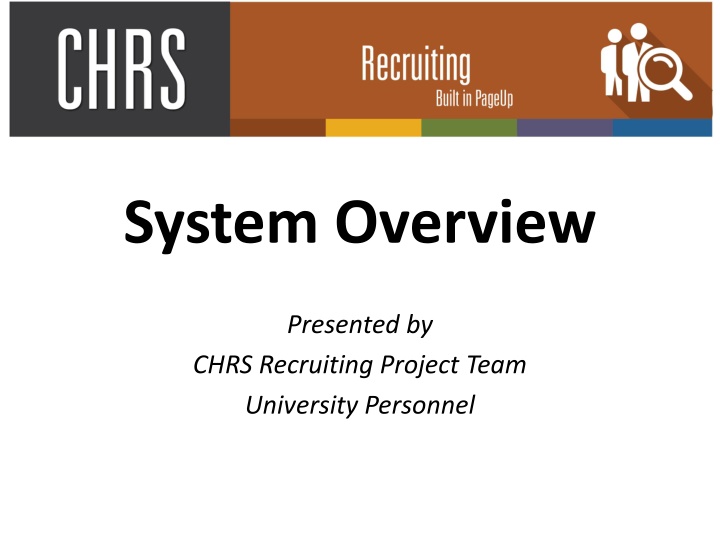 CHRS

Recruiting
Built in PageUp

System Overview

Presented by
CHRS Recruiting Project Team
University Personnel